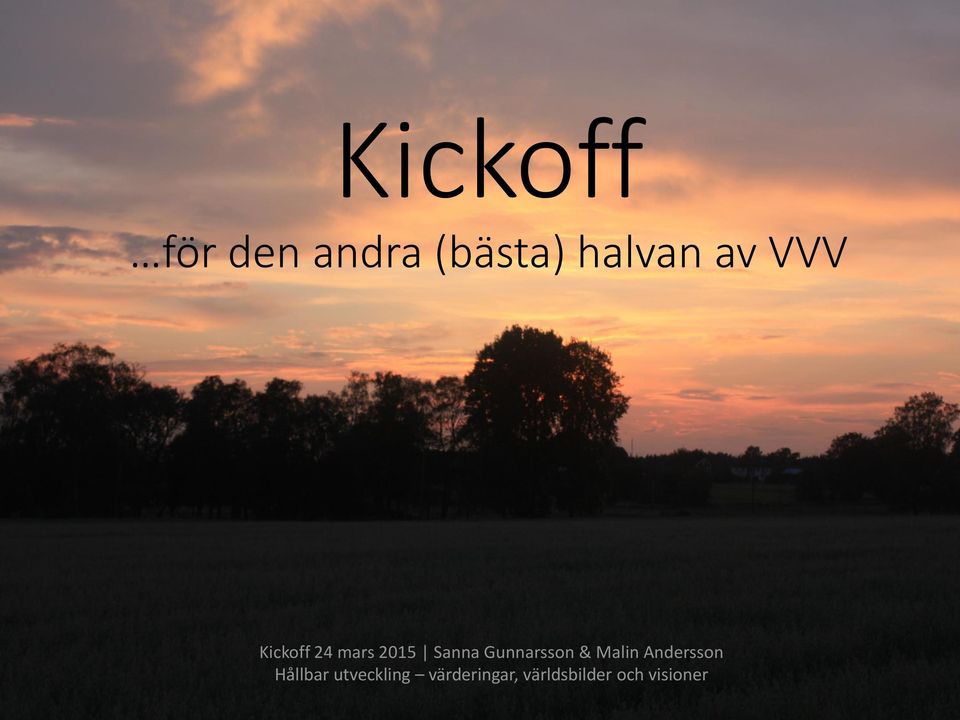 Kickoff

…för den andra (bästa) halvan av VVV

Kickoff 24 mars 2015 | Sanna Gunnarsson & Malin Andersson
Hållbar utveckling – värderingar, världsbilder och visioner